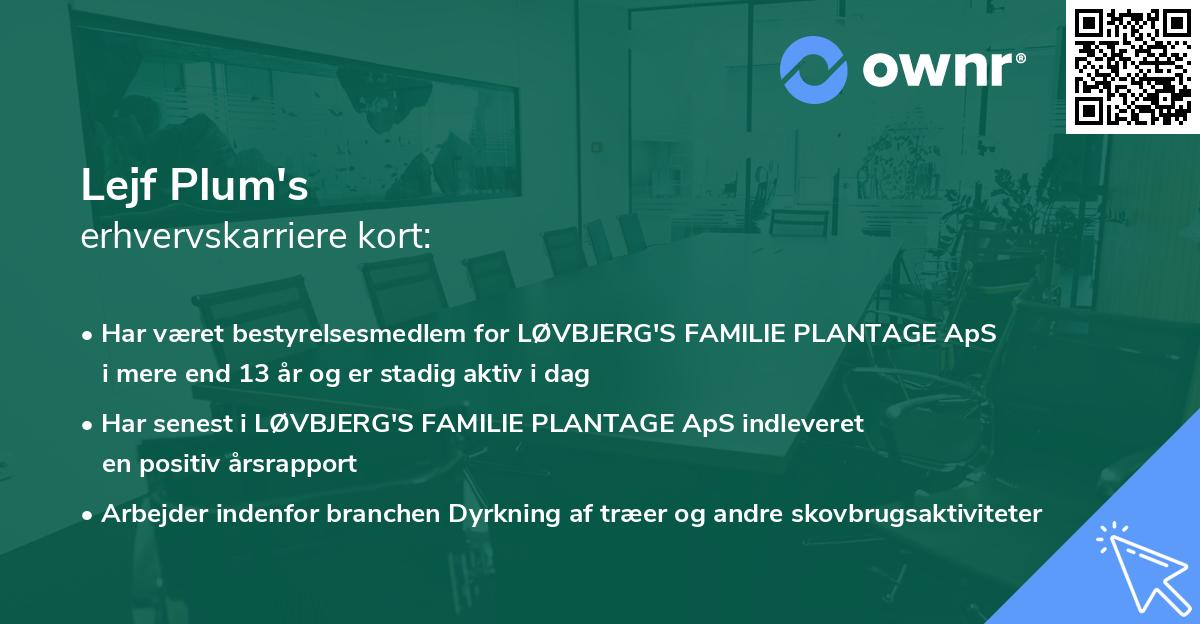 ownr®

Lejf Plum's
erhvervskarriere kort:

• Har været bestyrelsesmedlem for LØVBJERG'S FAMILIE PLANTAGE ApS i mere end 13 år og er stadig aktiv i dag

• Har senest i LØVBJERG'S FAMILIE PLANTAGE ApS indleveret en positiv årsrapport

• Arbejder indenfor branchen Dyrkning af træer og andre skovbrugsaktiviteter